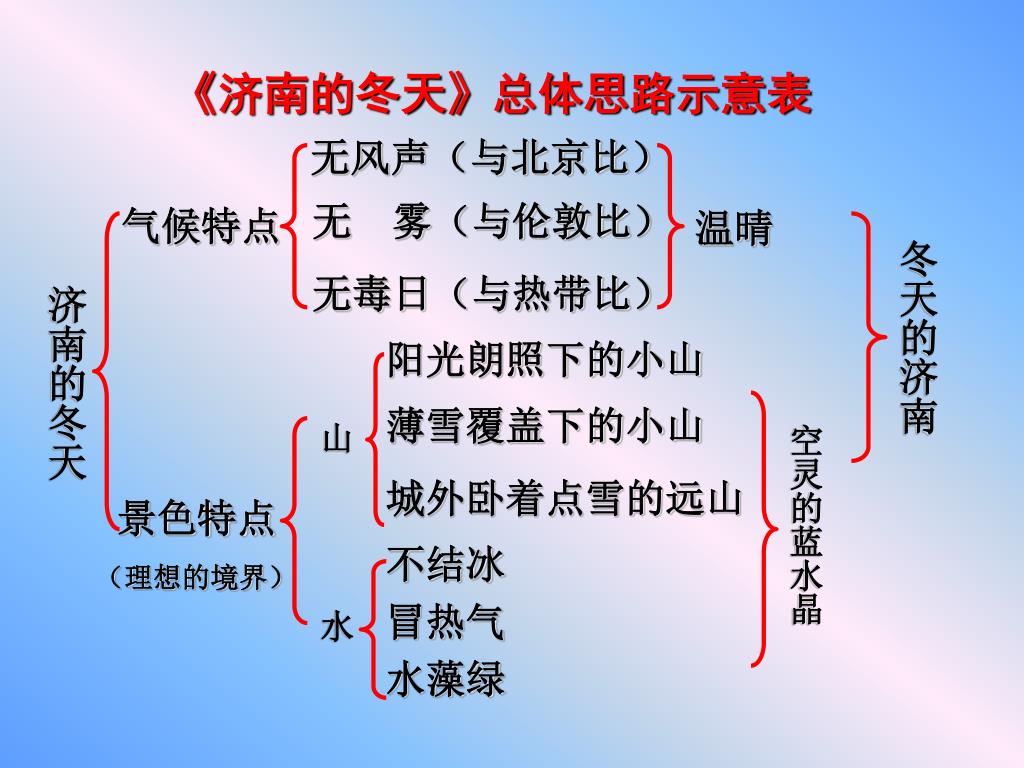 《济南的冬天》总体思路示意表

济南的冬天

气候特点

无风声（与北京比）

无　雾（与伦敦比）

无毒日（与热带比）

温晴

景色特点

（理想的境界）

山

阳光朗照下的小山

薄雪覆盖下的小山

城外卧着点雪的远山

水

不结冰

冒热气

水藻绿

空灵的蓝水晶

冬天的济南